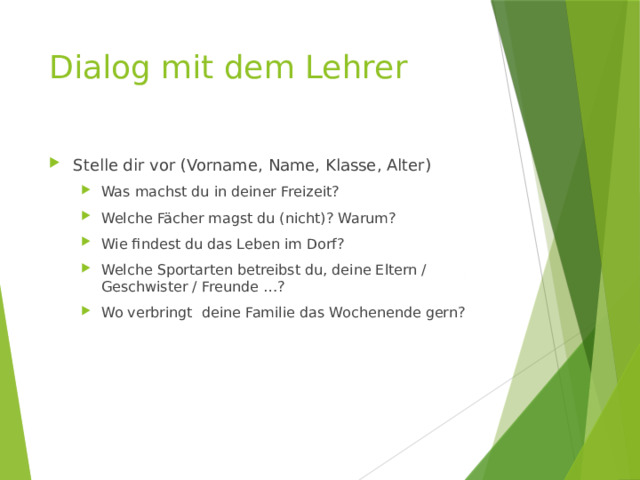 Dialog mit dem Lehrer

Stelle dir vor (Vorname, Name, Klasse, Alter)

Was machst du in deiner Freizeit?

Welche Fächer magst du (nicht)? Warum?

Wie findest du das Leben im Dorf?

Welche Sportarten betreibst du, deine Eltern / Geschwister / Freunde …?

Wo verbringt deine Familie das Wochenende gern?